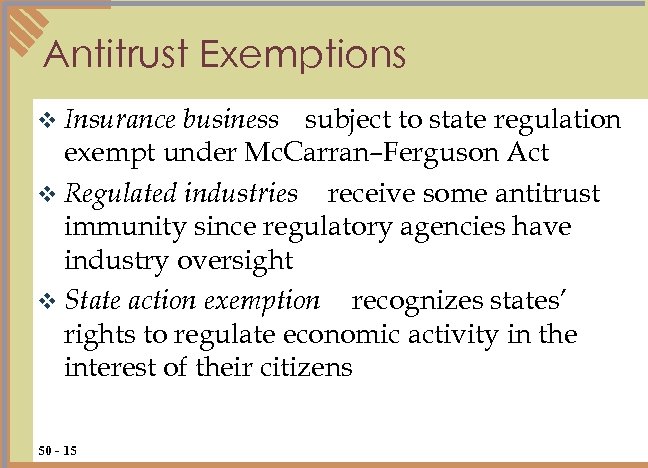 Antitrust Exemptions

❖ Insurance business subject to state regulation exempt under McCarran–Ferguson Act

❖ Regulated industries receive some antitrust immunity since regulatory agencies have industry oversight

❖ State action exemption recognizes states' rights to regulate economic activity in the interest of their citizens

50 - 15